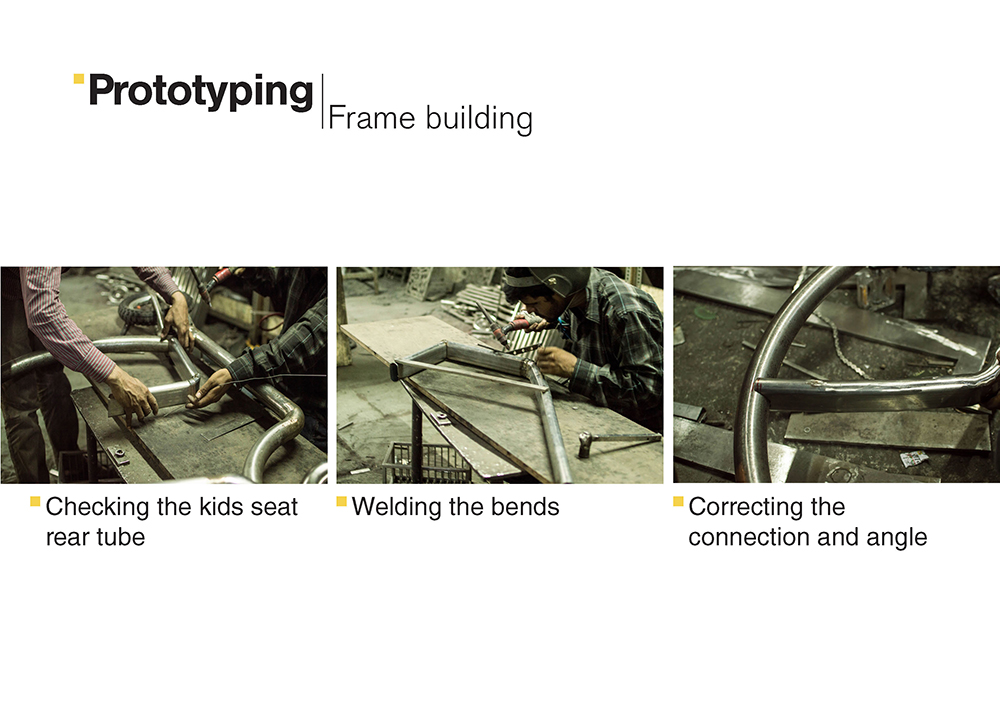 Prototyping | Frame building

Checking the kids seat rear tube

Welding the bends

Correcting the connection and angle